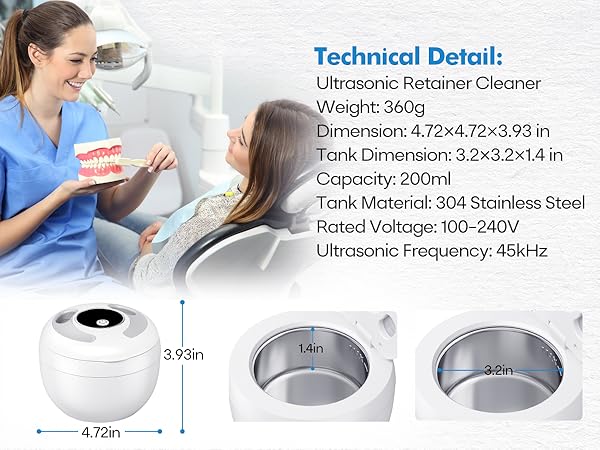 Technical Detail:
Ultrasonic Retainer Cleaner
Weight: 360g
Dimension: 4.72×4.72×3.93 in
Tank Dimension: 3.2×3.2×1.4 in
Capacity: 200ml
Tank Material: 304 Stainless Steel
Rated Voltage: 100-240V
Ultrasonic Frequency: 45kHz

3.93in
4.72in
1.4in
3.2in